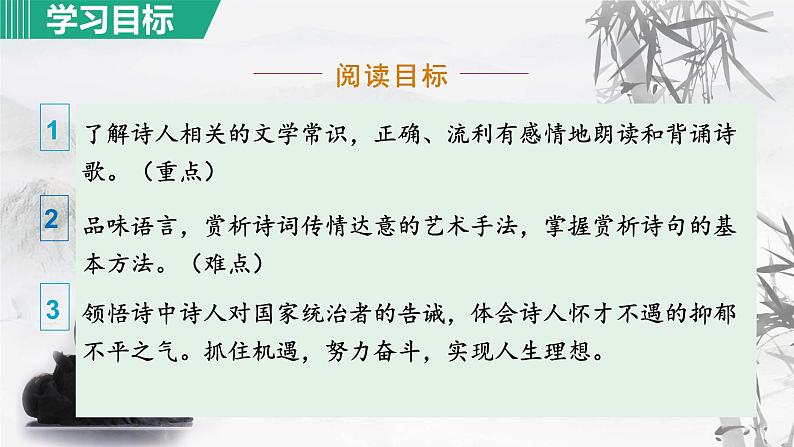 学习目标

阅读目标

1 了解诗人相关的文学常识，正确、流利有感情地朗读和背诵诗歌。（重点）

2 品味语言，赏析诗词传情达意的艺术手法，掌握赏析诗句的基本方法。（难点）

3 领悟诗中诗人对国家统治者的告诫，体会诗人怀才不遇的抑郁不平之气。抓住机遇，努力奋斗，实现人生理想。